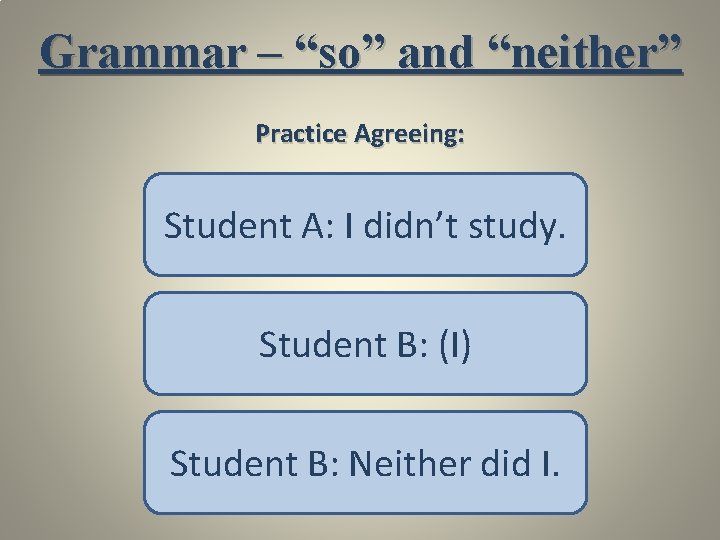 Grammar – “so” and “neither”

Practice Agreeing:

Student A: I didn’t study.

Student B: (I)

Student B: Neither did I.